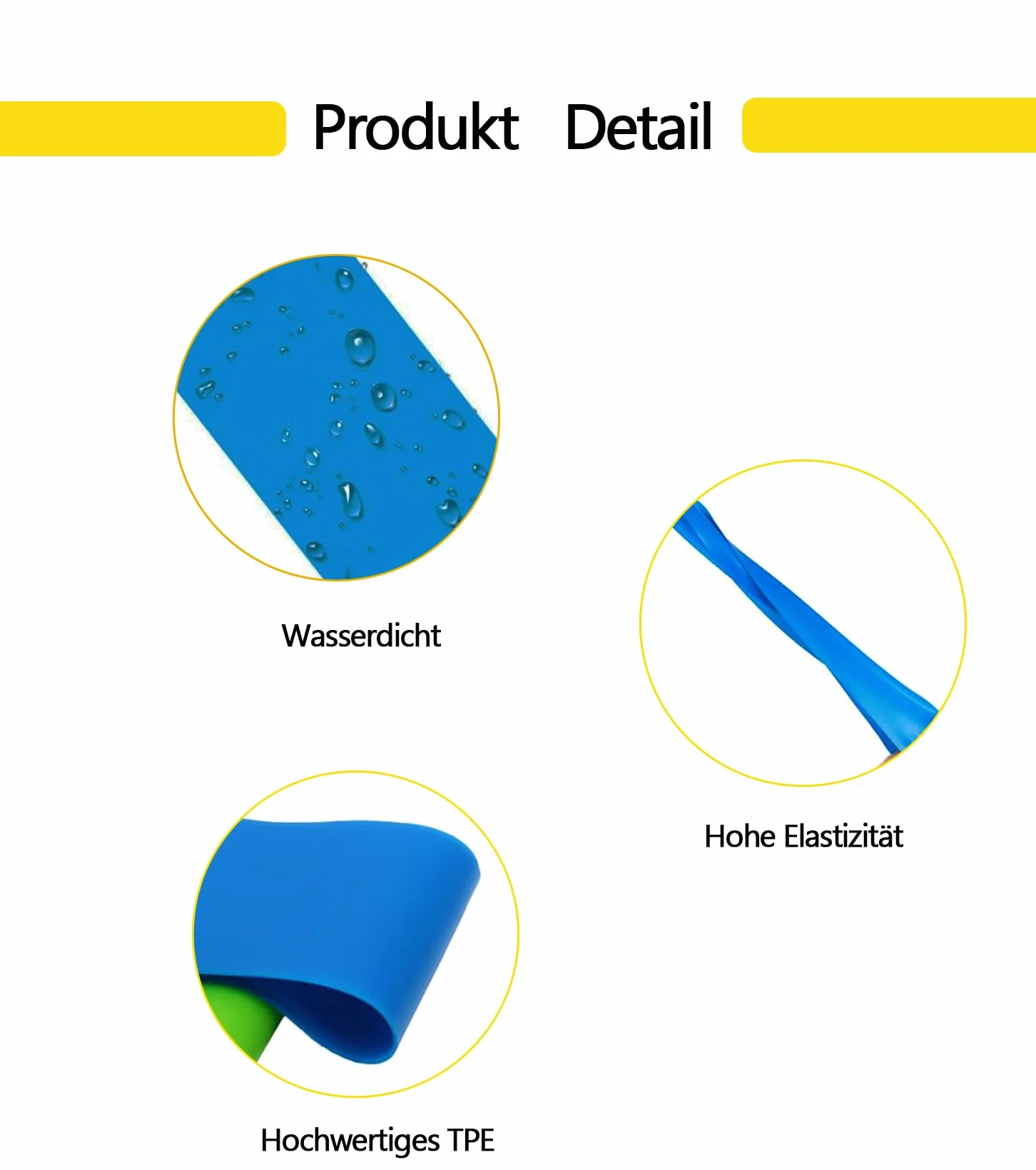 Produkt   Detail

Wasserdicht

Hohe Elastizität

Hochwertiges TPE